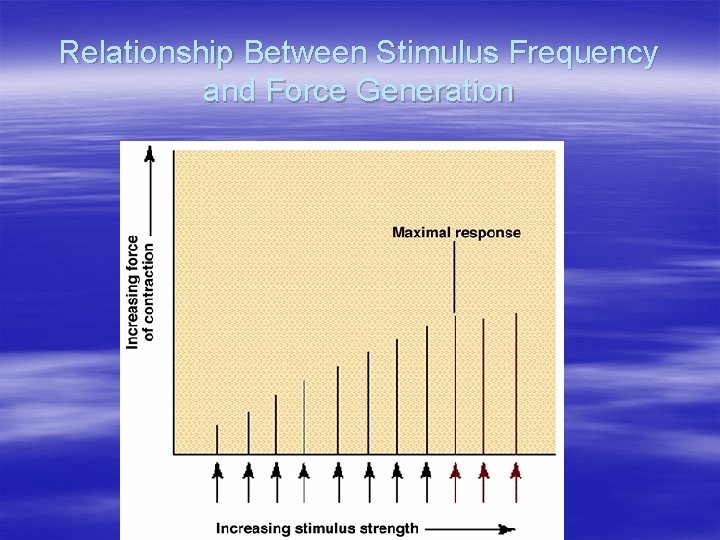 Relationship Between Stimulus Frequency and Force Generation

Increasing force of contraction

Maximal response

Increasing stimulus strength